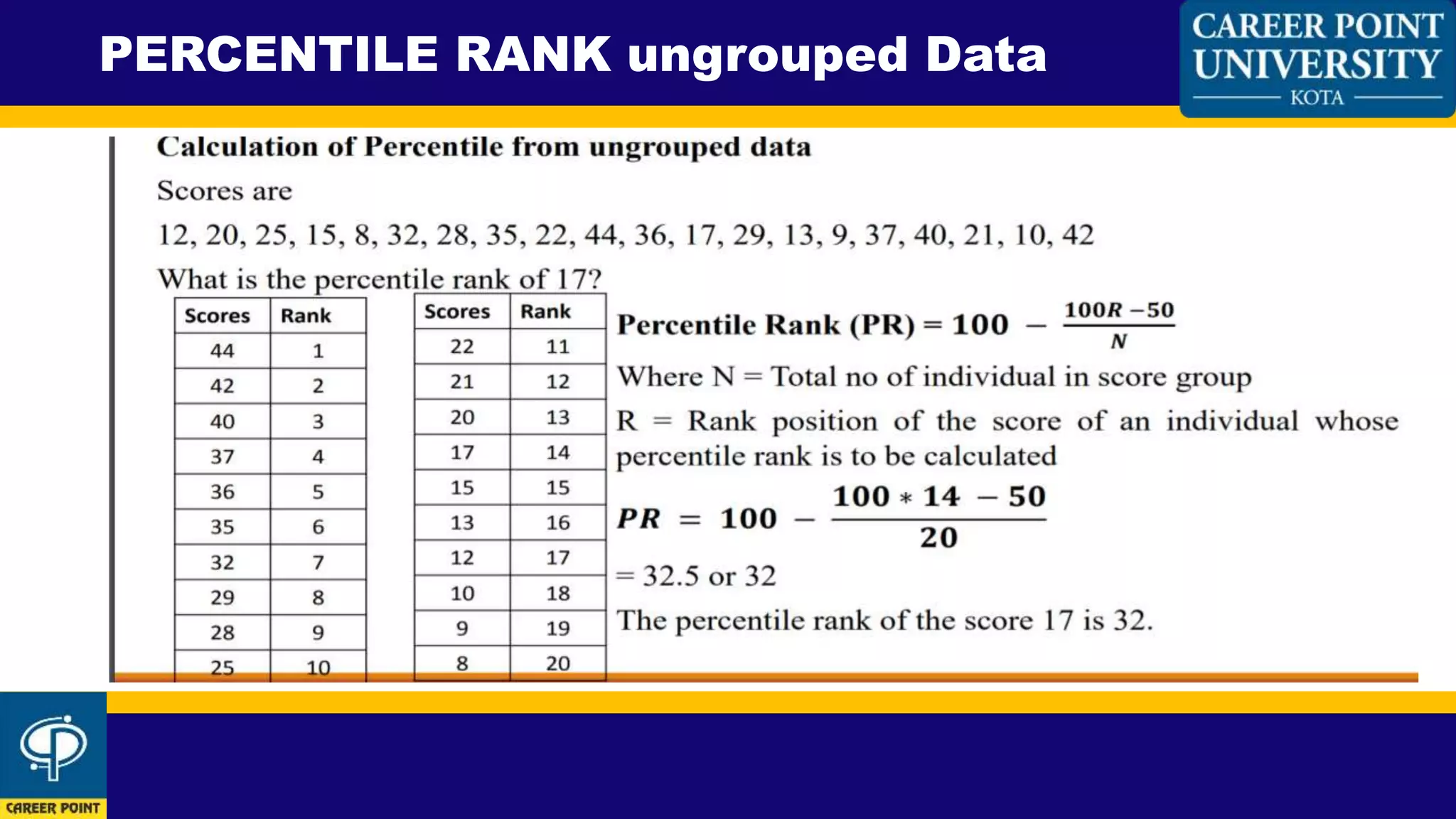 PERCENTILE RANK ungrouped Data

CAREER POINT UNIVERSITY
KOTA

Calculation of Percentile from ungrouped data

Scores are

12, 20, 25, 15, 8, 32, 28, 35, 22, 44, 36, 17, 29, 13, 9, 37, 40, 21, 10, 42

What is the percentile rank of 17?

| Scores | Rank |
|---|---|
| 44 | 1 |
| 42 | 2 |
| 40 | 3 |
| 37 | 4 |
| 36 | 5 |
| 35 | 6 |
| 32 | 7 |
| 29 | 8 |
| 28 | 9 |
| 25 | 10 |

| Scores | Rank |
|---|---|
| 22 | 11 |
| 21 | 12 |
| 20 | 13 |
| 17 | 14 |
| 15 | 15 |
| 13 | 16 |
| 12 | 17 |
| 10 | 18 |
| 9 | 19 |
| 8 | 20 |

Percentile Rank (PR) = $100 - \frac{100R - 50}{N}$

Where N = Total no of individual in score group

R = Rank position of the score of an individual whose percentile rank is to be calculated

$PR = 100 - \frac{100 * 14 - 50}{20}$

= 32.5 or 32

The percentile rank of the score 17 is 32.

CAREER POINT